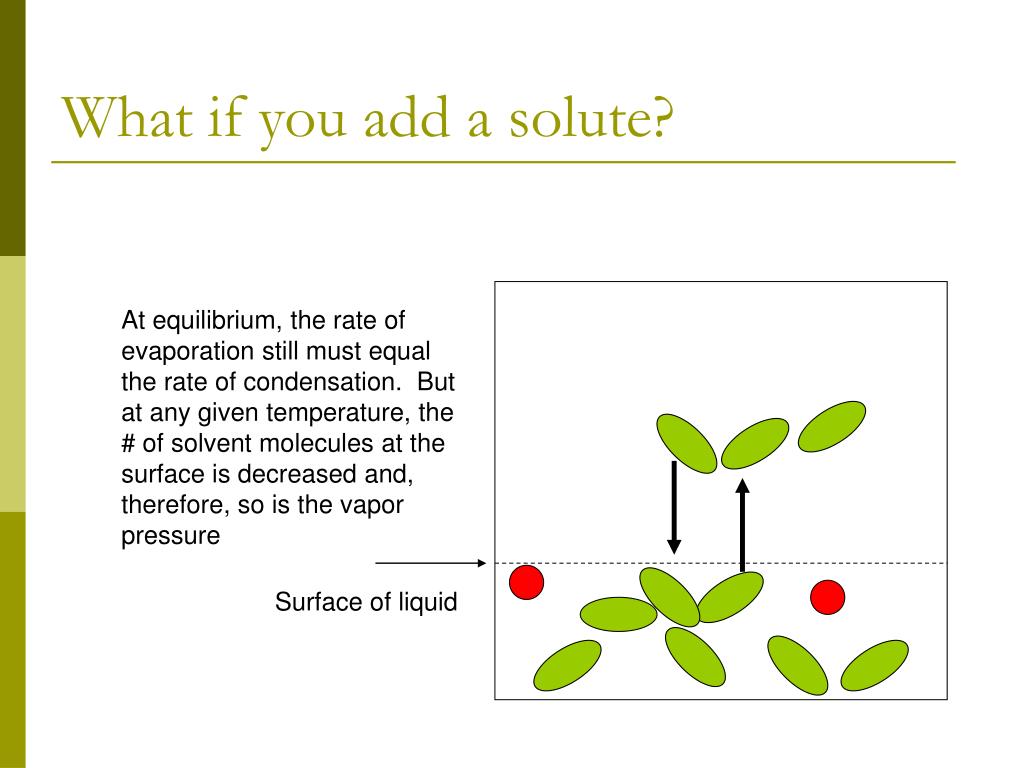 What if you add a solute?

At equilibrium, the rate of evaporation still must equal the rate of condensation. But at any given temperature, the # of solvent molecules at the surface is decreased and, therefore, so is the vapor pressure

Surface of liquid